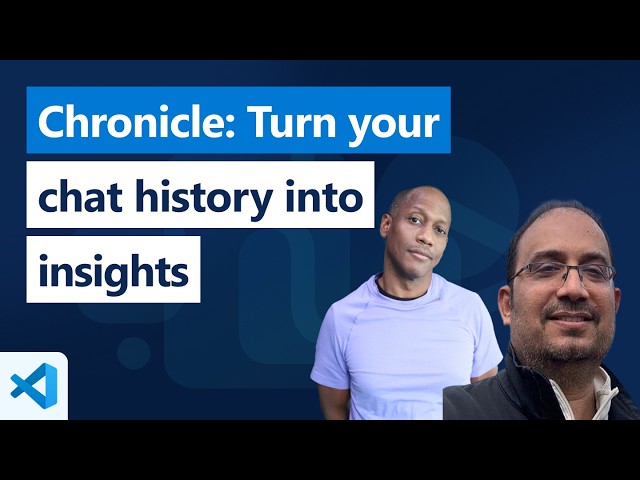 Chronicle: Turn your chat history into insights